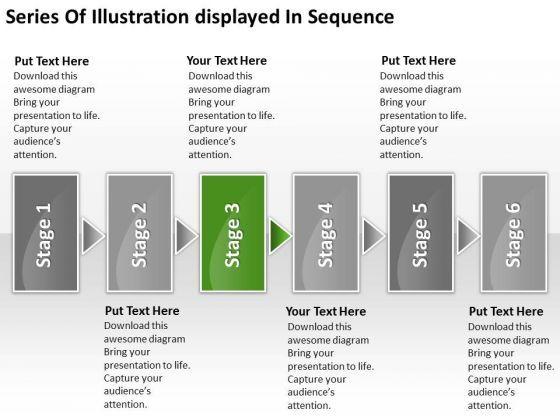 Series Of Illustration displayed In Sequence

Put Text Here
Download this awesome diagram Bring your presentation to life. Capture your audience's attention.

Your Text Here
Download this awesome diagram Bring your presentation to life. Capture your audience's attention.

Put Text Here
Download this awesome diagram Bring your presentation to life. Capture your audience's attention.

Stage 1

Stage 2

Stage 3

Stage 4

Stage 5

Stage 6

Put Text Here
Download this awesome diagram Bring your presentation to life. Capture your audience's attention.

Your Text Here
Download this awesome diagram Bring your presentation to life. Capture your audience's attention.

Put Text Here
Download this awesome diagram Bring your presentation to life. Capture your audience's attention.